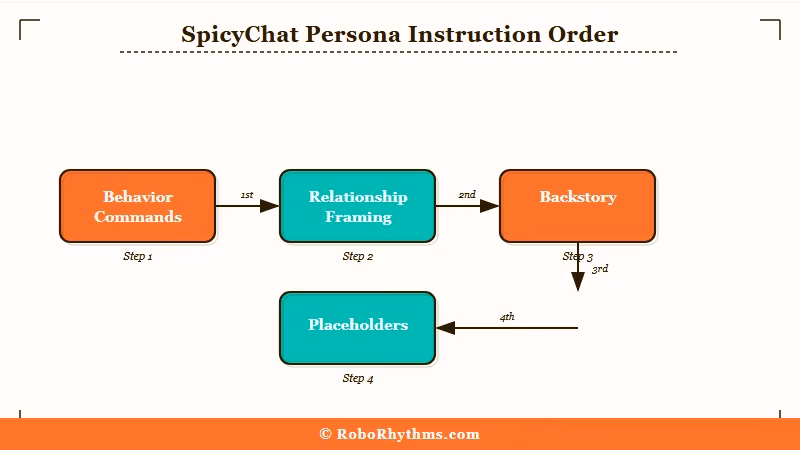 SpicyChat Persona Instruction Order

Behavior Commands

Step 1

1st

Relationship Framing

Step 2

2nd

Backstory

Step 3

3rd

4th

Placeholders

Step 4

© RoboRhythms.com